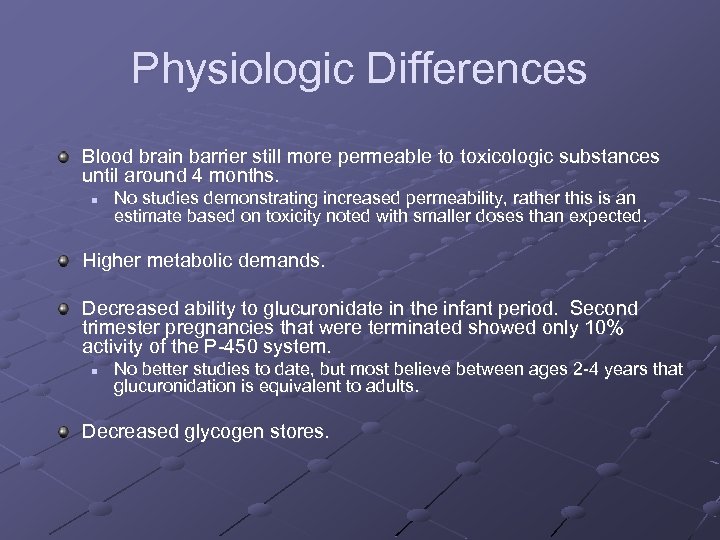 Physiologic Differences

Blood brain barrier still more permeable to toxicologic substances until around 4 months.

No studies demonstrating increased permeability, rather this is an estimate based on toxicity noted with smaller doses than expected.

Higher metabolic demands.

Decreased ability to glucuronidate in the infant period. Second trimester pregnancies that were terminated showed only 10% activity of the P-450 system.

No better studies to date, but most believe between ages 2-4 years that glucuronidation is equivalent to adults.

Decreased glycogen stores.